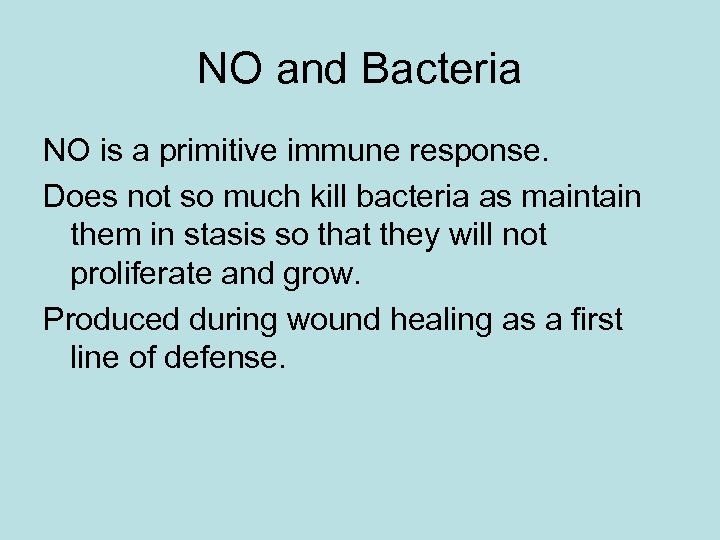 NO and Bacteria

NO is a primitive immune response.

Does not so much kill bacteria as maintain them in stasis so that they will not proliferate and grow.

Produced during wound healing as a first line of defense.